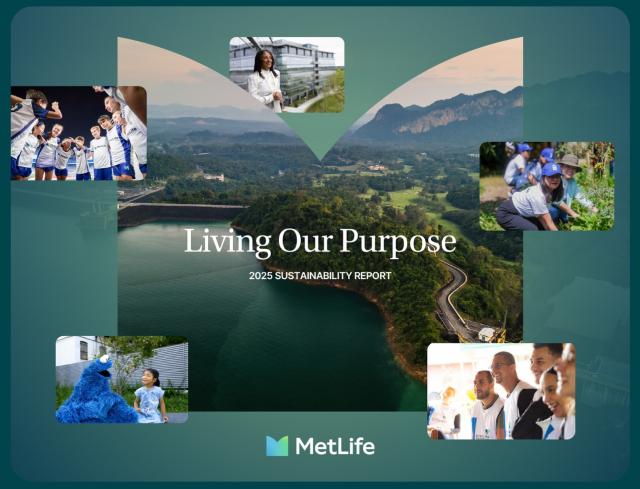 Living Our Purpose

2025 SUSTAINABILITY REPORT

MetLife